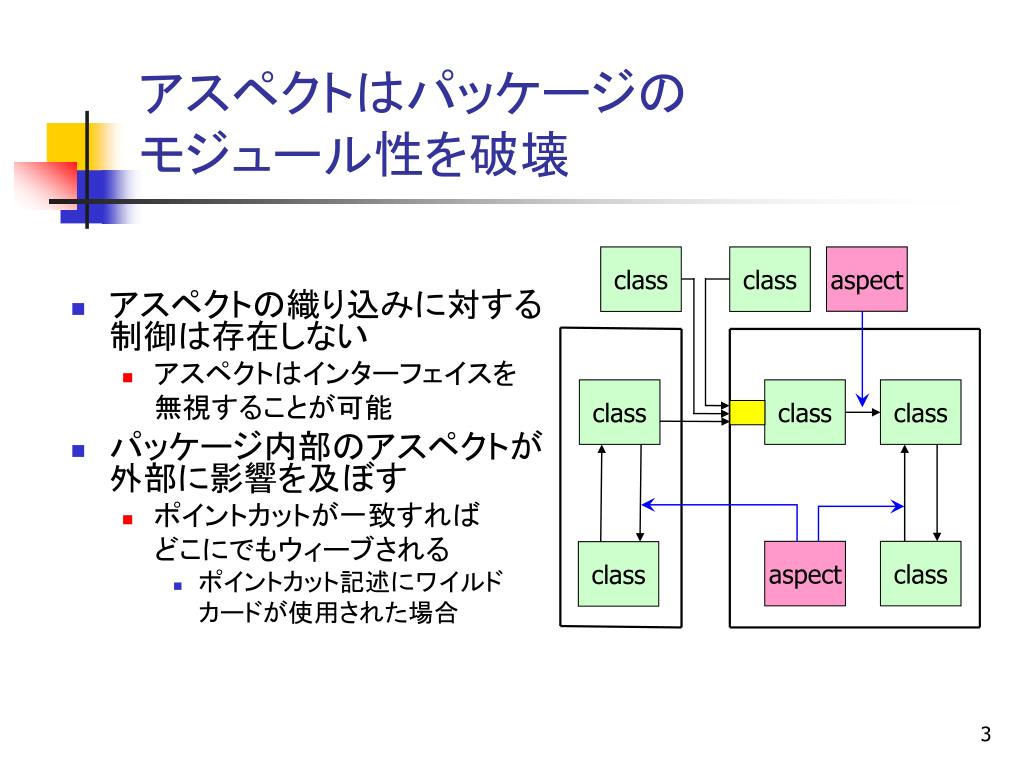 アスペクトはパッケージのモジュール性を破壊

アスペクトの織り込みに対する制御は存在しない

アスペクトはインターフェイスを無視することが可能

パッケージ内部のアスペクトが外部に影響を及ぼす

ポイントカットが一致すればどこにでもウィーブされる

ポイントカット記述にワイルドカードが使用された場合

class

class

aspect

class

class

class

class

aspect

class

3